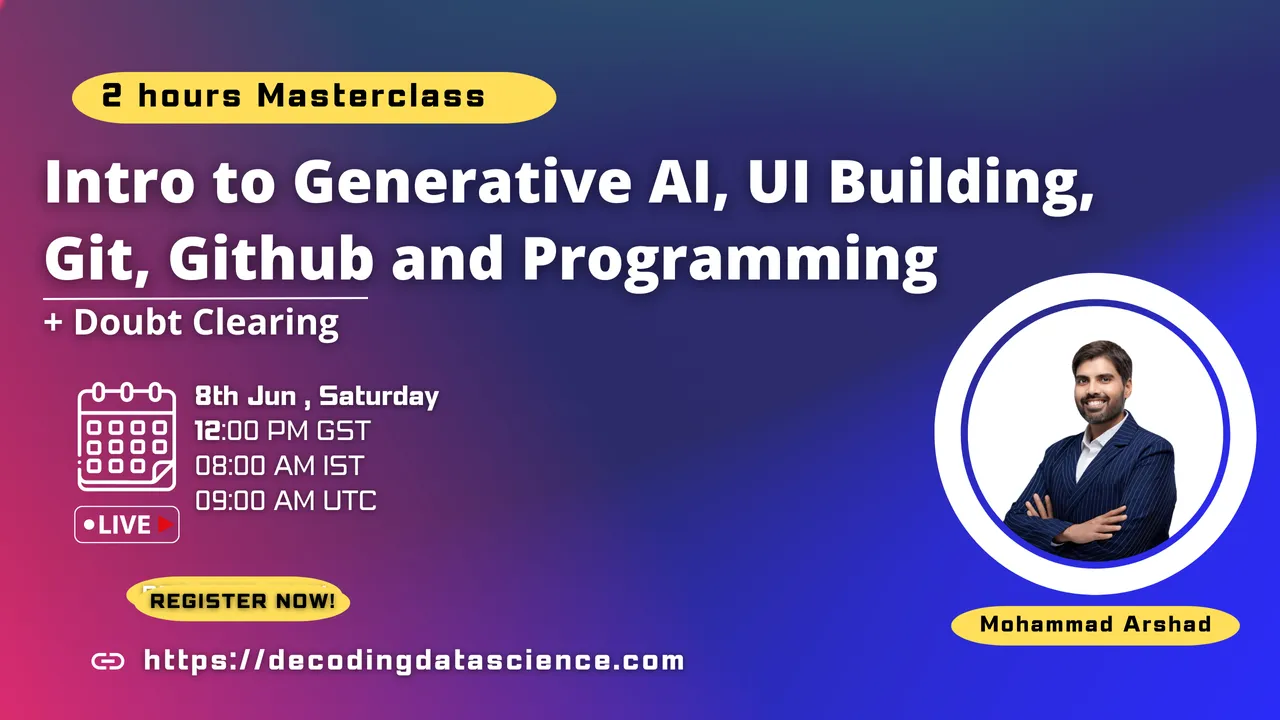 2 hours Masterclass

Intro to Generative AI, UI Building, Git, Github and Programming

+ Doubt Clearing

8th Jun , Saturday
12:00 PM GST
08:00 AM IST
09:00 AM UTC

LIVE

REGISTER NOW!

https://decodingdatascience.com

Mohammad Arshad